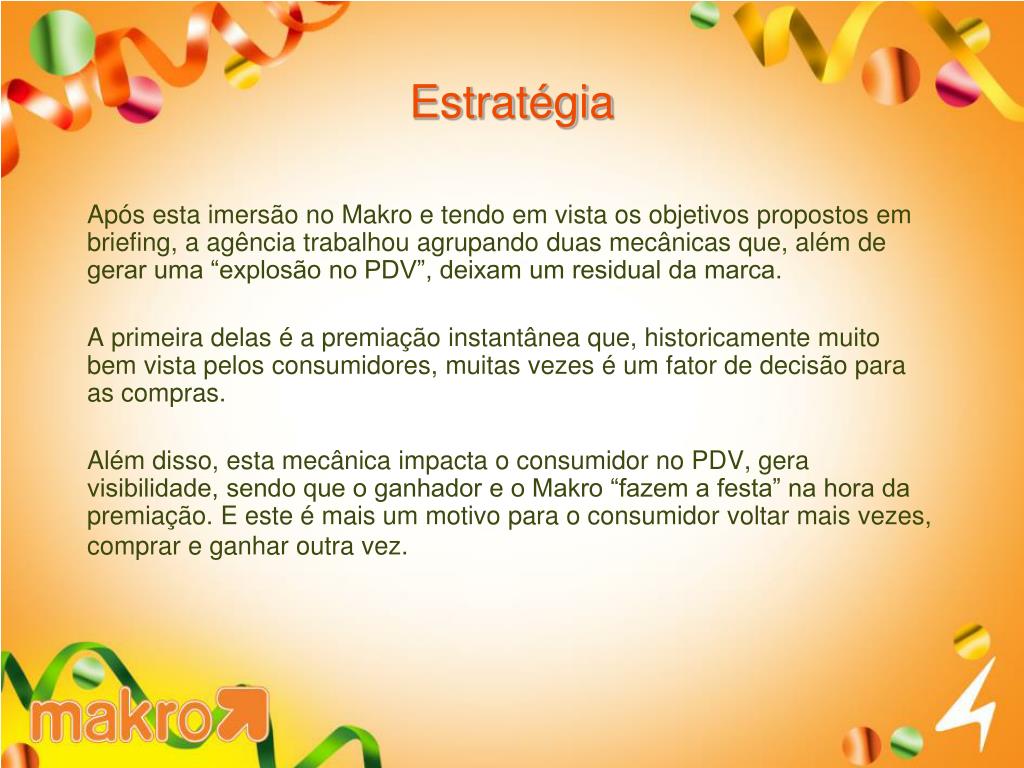 Estratégia

Após esta imersão no Makro e tendo em vista os objetivos propostos em briefing, a agência trabalhou agrupando duas mecânicas que, além de gerar uma “explosão no PDV”, deixam um residual da marca.

A primeira delas é a premiação instantânea que, historicamente muito bem vista pelos consumidores, muitas vezes é um fator de decisão para as compras.

Além disso, esta mecânica impacta o consumidor no PDV, gera visibilidade, sendo que o ganhador e o Makro “fazem a festa” na hora da premiação. E este é mais um motivo para o consumidor voltar mais vezes, comprar e ganhar outra vez.

makro